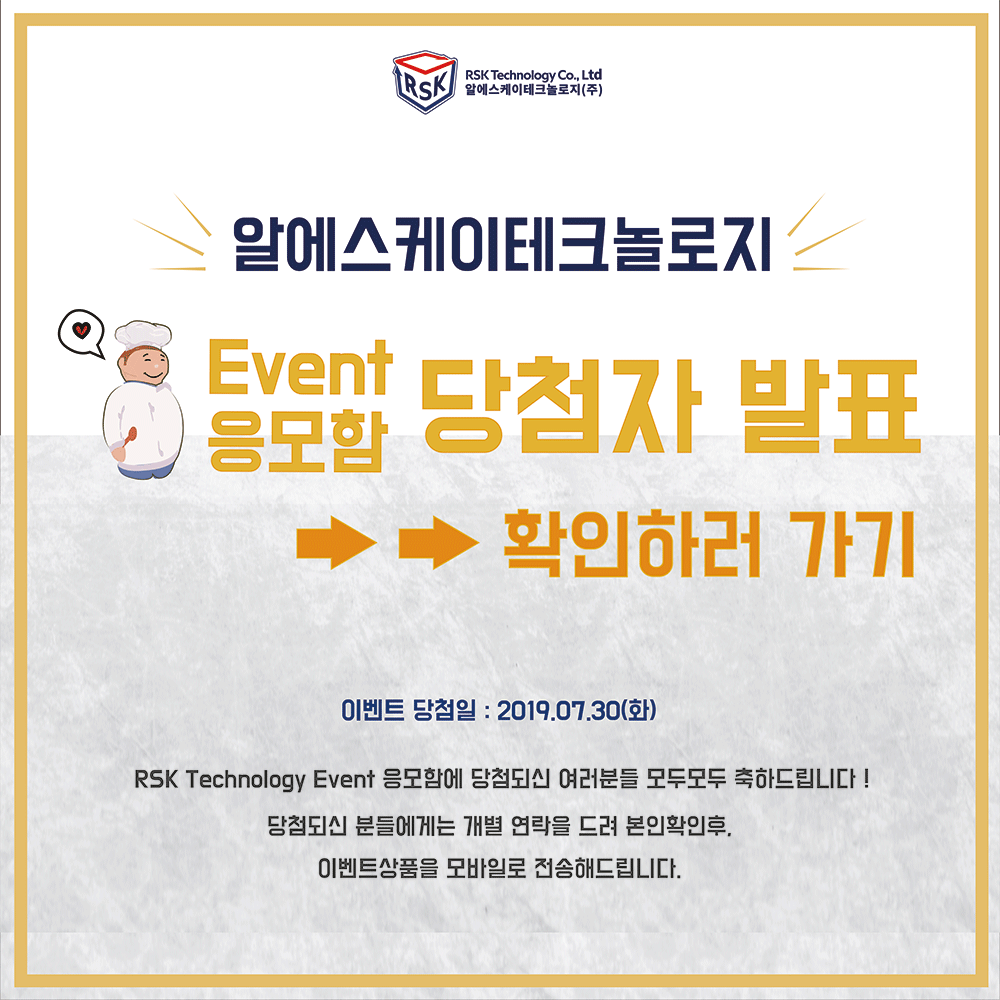 RSK
RSK Technology Co., Ltd
알에스케이테크놀로지(주)

알에스케이테크놀로지

Event
응모함
당첨자 발표

확인하러 가기

이벤트 당첨일 : 2019.07.30(화)

RSK Technology Event 응모함에 당첨되신 여러분들 모두모두 축하드립니다 !

당첨되신 분들에게는 개별 연락을 드려 본인확인후,
이벤트상품을 모바일로 전송해드립니다.